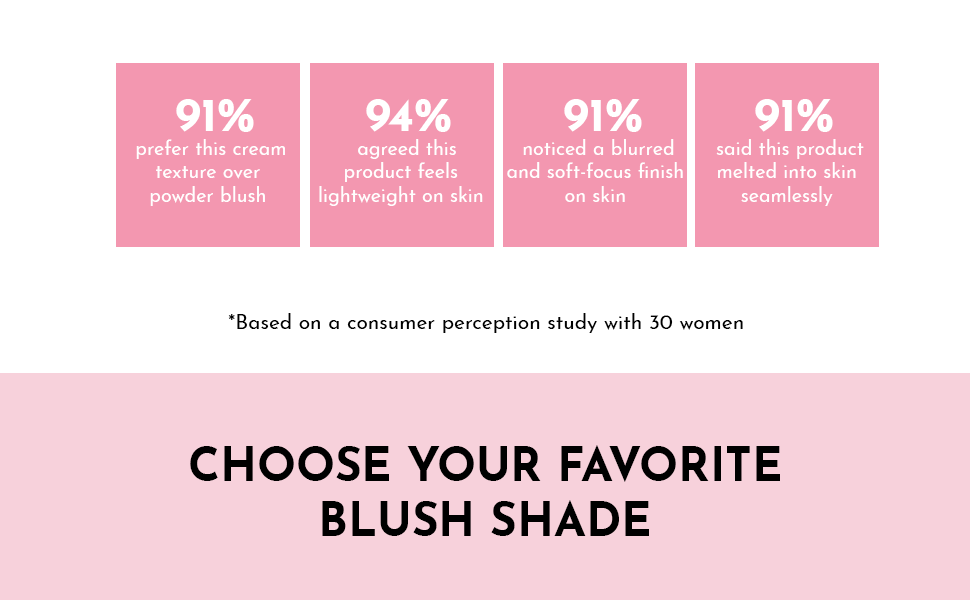 91%
prefer this cream texture over powder blush

94%
agreed this product feels lightweight on skin

91%
noticed a blurred and soft-focus finish on skin

91%
said this product melted into skin seamlessly

*Based on a consumer perception study with 30 women

CHOOSE YOUR FAVORITE BLUSH SHADE